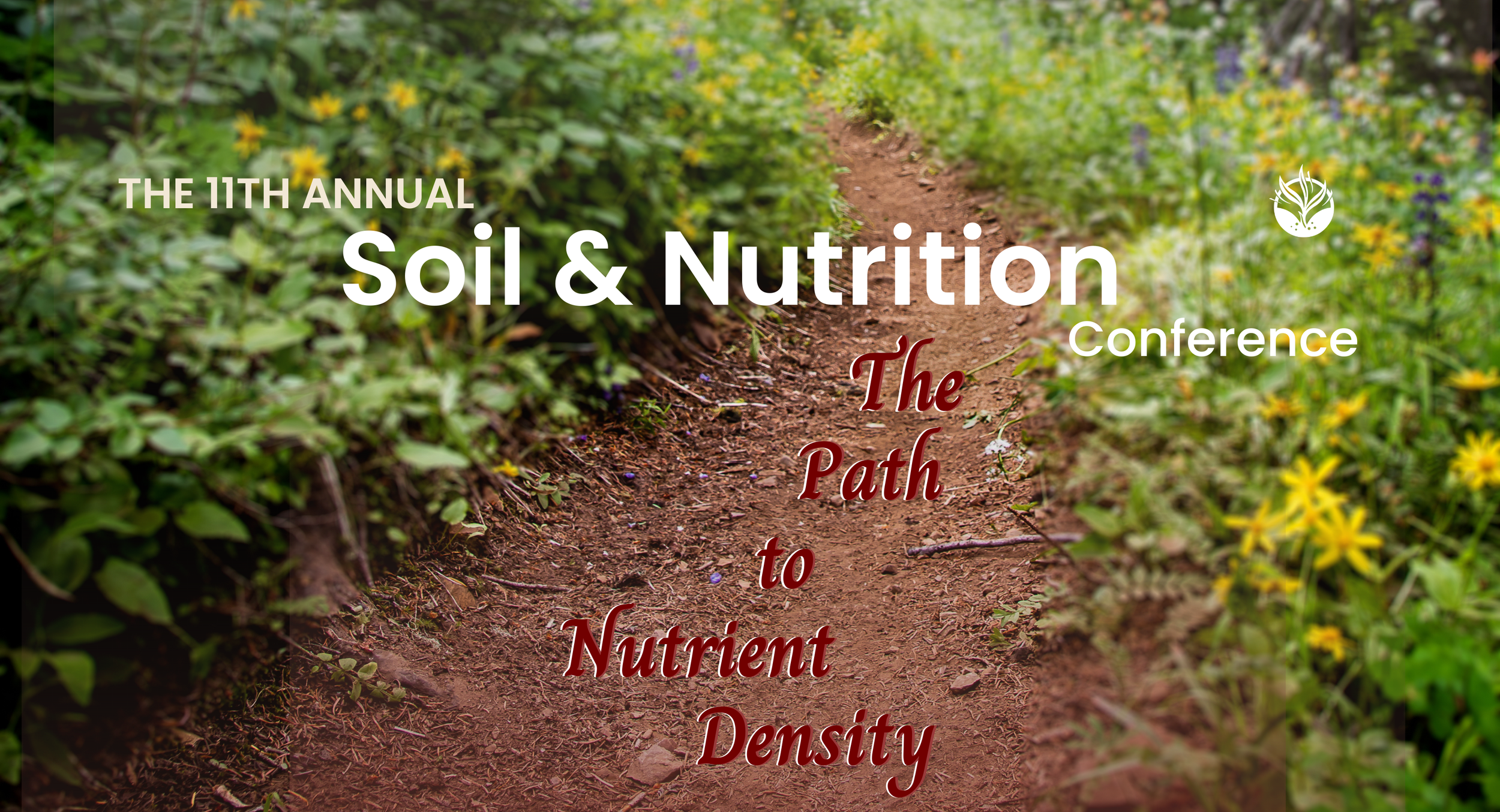 THE 11TH ANNUAL
Soil & Nutrition
Conference

The
Path
to
Nutrient
Density